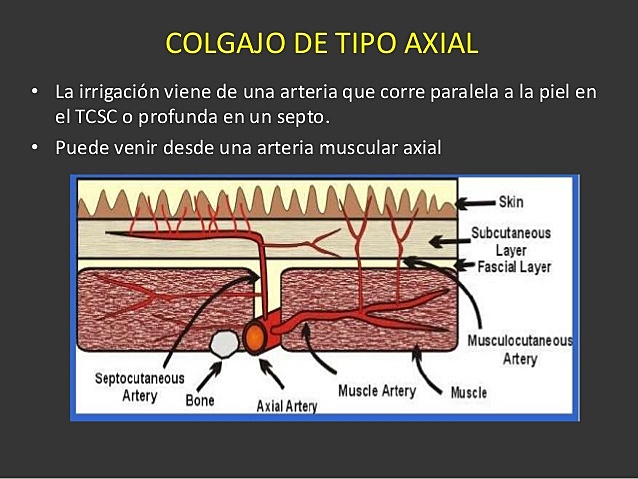 COLGAJO DE TIPO AXIAL

• La irrigación viene de una arteria que corre paralela a la piel en el TCSC o profunda en un septo.

• Puede venir desde una arteria muscular axial

Skin
Subcutaneous Layer
Fascial Layer
Musculocutaneous Artery
Septocutaneous Artery
Bone
Axial Artery
Muscle Artery
Muscle